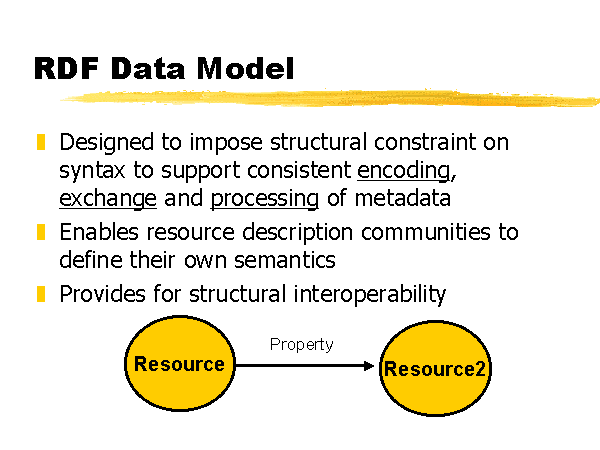 RDF Data Model

Designed to impose structural constraint on syntax to support consistent encoding, exchange and processing of metadata

Enables resource description communities to define their own semantics

Provides for structural interoperability

Resource

Property

Resource2